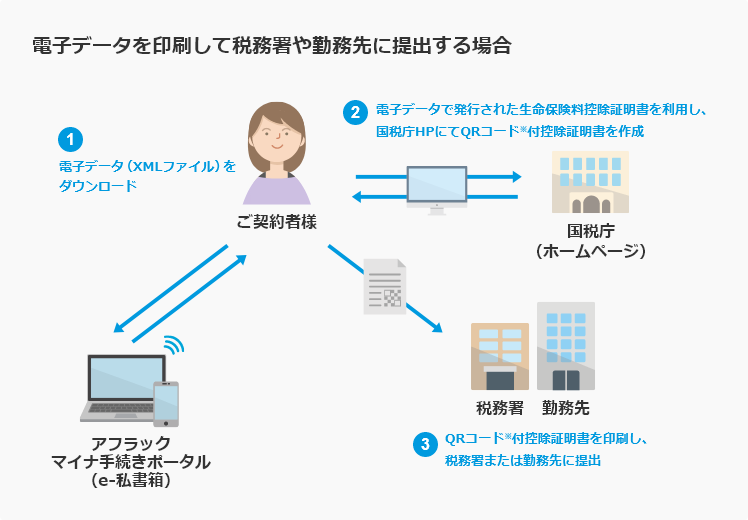 電子データを印刷して税務署や勤務先に提出する場合

1
電子データ（XMLファイル）をダウンロード

ご契約者様

2
電子データで発行された生命保険料控除証明書を利用し、国税庁HPにてQRコード※付控除証明書を作成

国税庁
（ホームページ）

アフラック
マイナ手続きポータル
（e-私書箱）

税務署　勤務先

3
QRコード※付控除証明書を印刷し、税務署または勤務先に提出